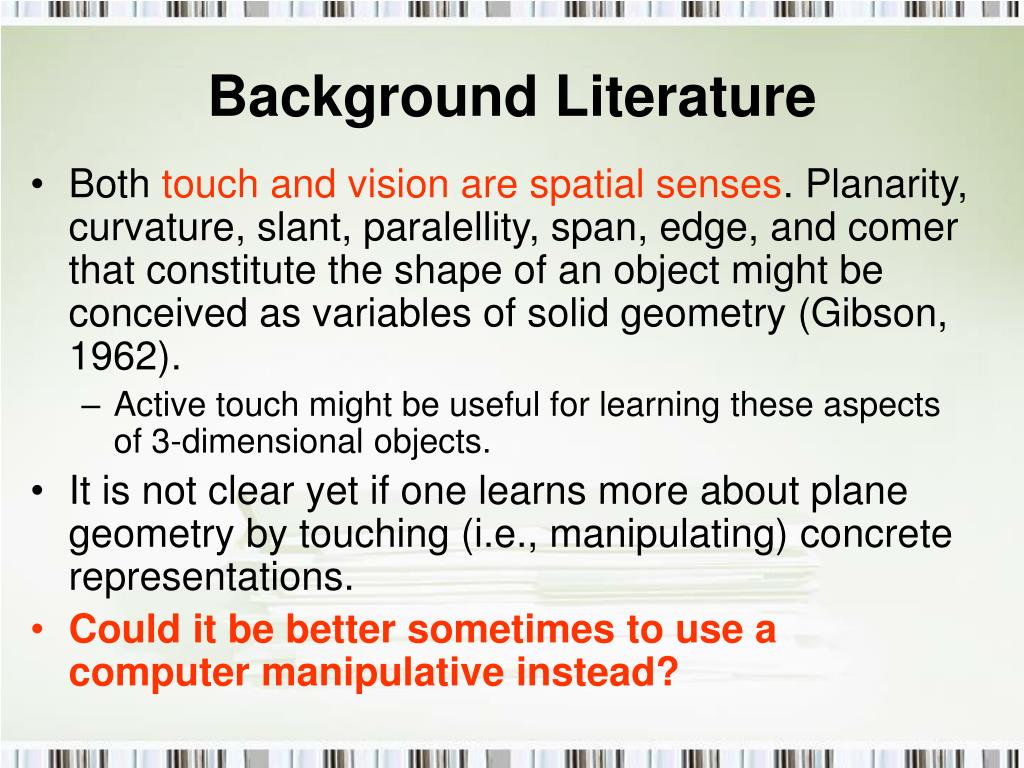 Background Literature

• Both touch and vision are spatial senses. Planarity, curvature, slant, paralellity, span, edge, and comer that constitute the shape of an object might be conceived as variables of solid geometry (Gibson, 1962).
– Active touch might be useful for learning these aspects of 3-dimensional objects.
• It is not clear yet if one learns more about plane geometry by touching (i.e., manipulating) concrete representations.
• Could it be better sometimes to use a computer manipulative instead?